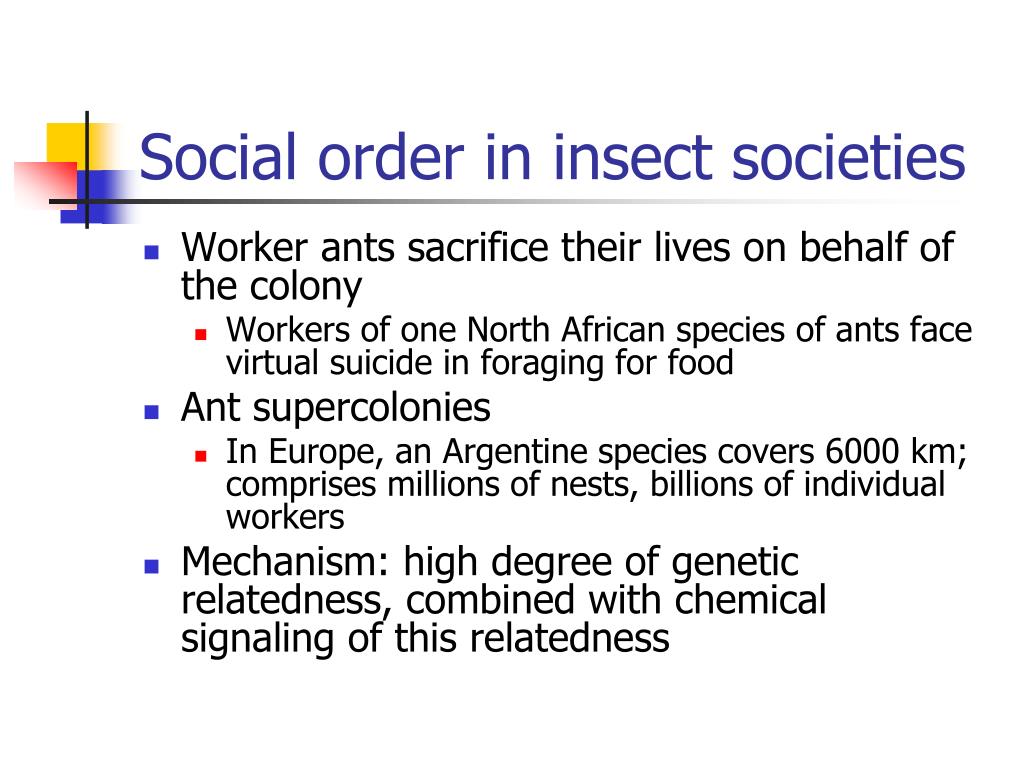 Social order in insect societies

- Worker ants sacrifice their lives on behalf of the colony
  - Workers of one North African species of ants face virtual suicide in foraging for food
- Ant supercolonies
  - In Europe, an Argentine species covers 6000 km; comprises millions of nests, billions of individual workers
- Mechanism: high degree of genetic relatedness, combined with chemical signaling of this relatedness